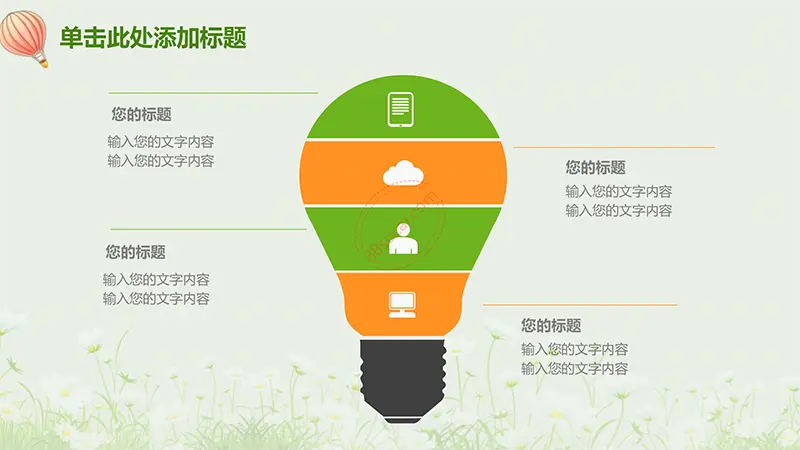 单击此处添加标题

您的标题
输入您的文字内容
输入您的文字内容

您的标题
输入您的文字内容
输入您的文字内容

您的标题
输入您的文字内容
输入您的文字内容

您的标题
输入您的文字内容
输入您的文字内容